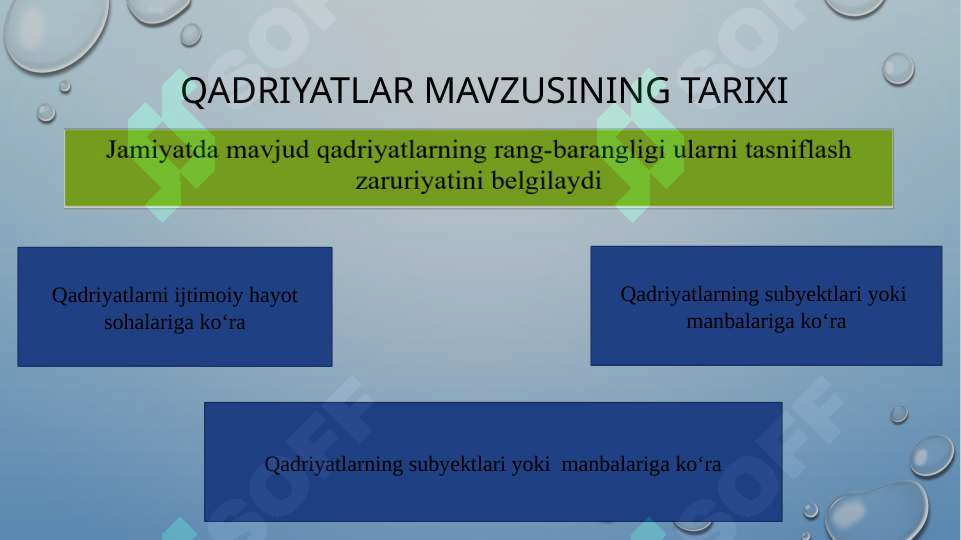 QADRIYATLAR MAVZUSINING TARIXI

Jamiyatda mavjud qadriyatlarning rang-barangligi ularni tasniflash zaruriyatini belgilaydi

Qadriyatlarni ijtimoiy hayot sohalariga ko‘ra

Qadriyatlarning subyektlari yoki manbalariga ko‘ra

Qadriyatlarning subyektlari yoki manbalariga ko‘ra

SOFF